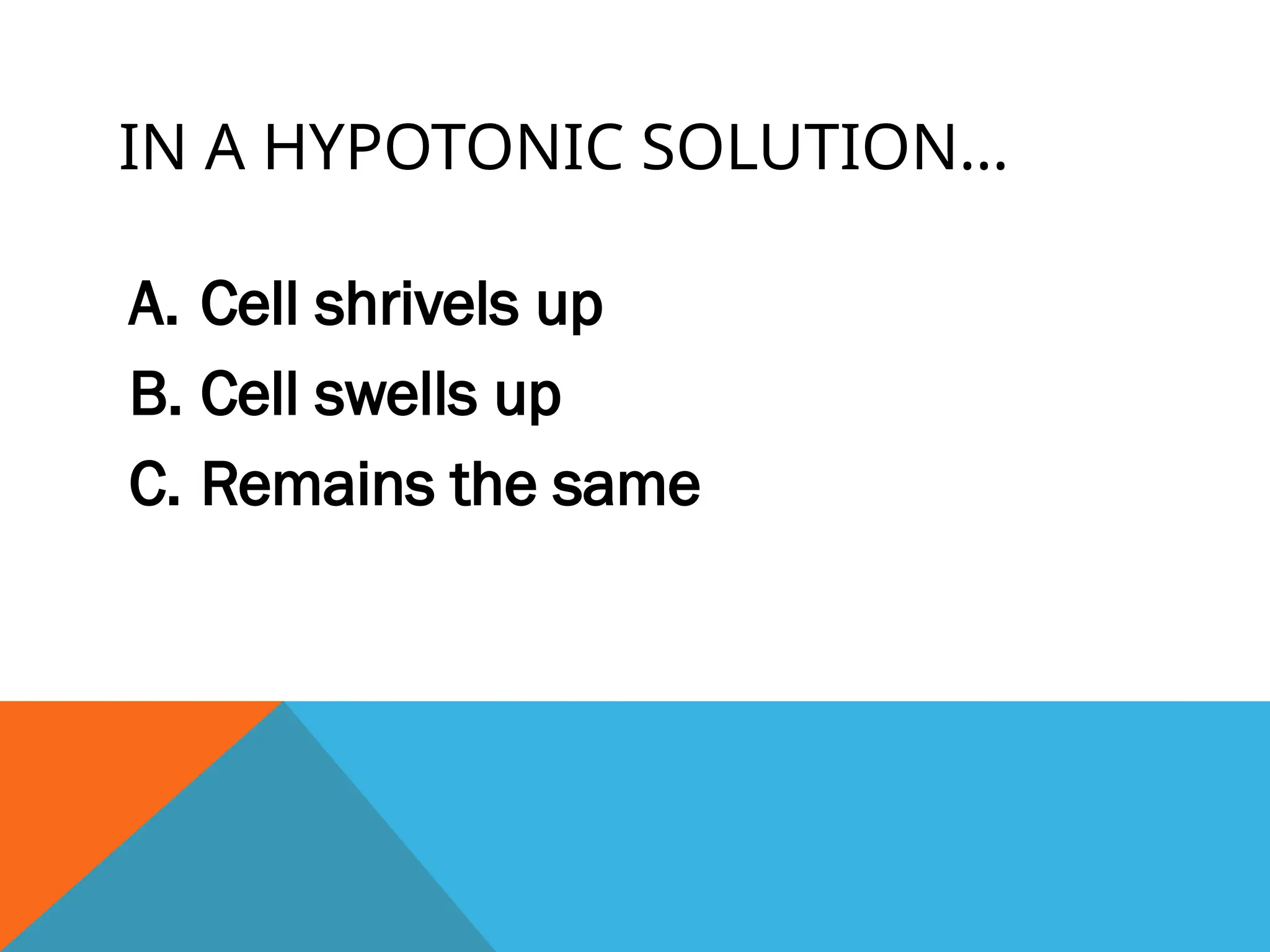 IN A HYPOTONIC SOLUTION…

A. Cell shrivels up
B. Cell swells up
C. Remains the same